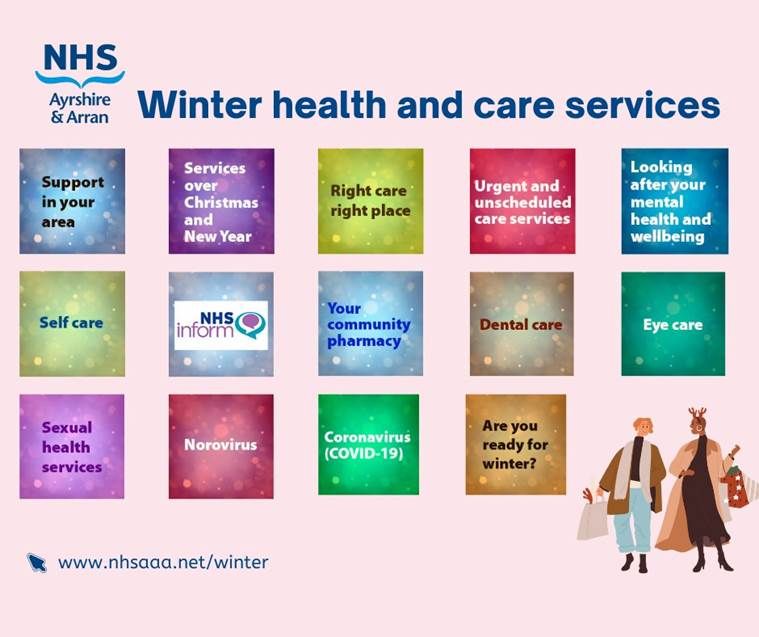 NHS
Ayrshire
& Arran

Winter health and care services

Support in your area

Services over Christmas and New Year

Right care right place

Urgent and unscheduled care services

Looking after your mental health and wellbeing

Self care

NHS inform

Your community pharmacy

Dental care

Eye care

Sexual health services

Norovirus

Coronavirus (COVID-19)

Are you ready for winter?

www.nhsaaa.net/winter